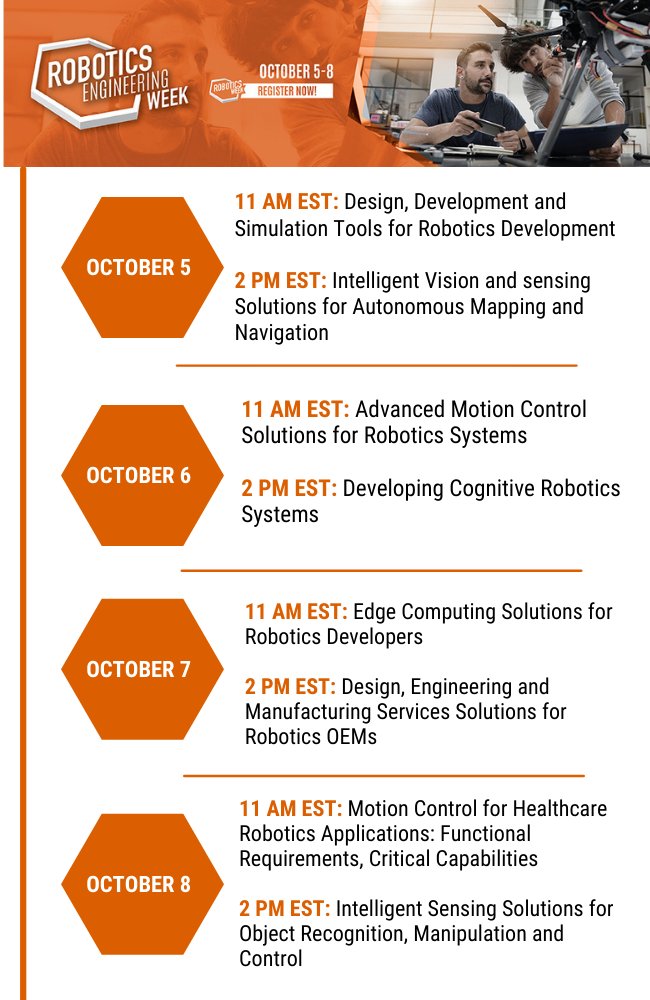 ROBOTICS ENGINEERING WEEK

ROBOTICS WEEK

OCTOBER 5-8

REGISTER NOW!

OCTOBER 5

11 AM EST: Design, Development and Simulation Tools for Robotics Development

2 PM EST: Intelligent Vision and sensing Solutions for Autonomous Mapping and Navigation

OCTOBER 6

11 AM EST: Advanced Motion Control Solutions for Robotics Systems

2 PM EST: Developing Cognitive Robotics Systems

OCTOBER 7

11 AM EST: Edge Computing Solutions for Robotics Developers

2 PM EST: Design, Engineering and Manufacturing Services Solutions for Robotics OEMs

OCTOBER 8

11 AM EST: Motion Control for Healthcare Robotics Applications: Functional Requirements, Critical Capabilities

2 PM EST: Intelligent Sensing Solutions for Object Recognition, Manipulation and Control